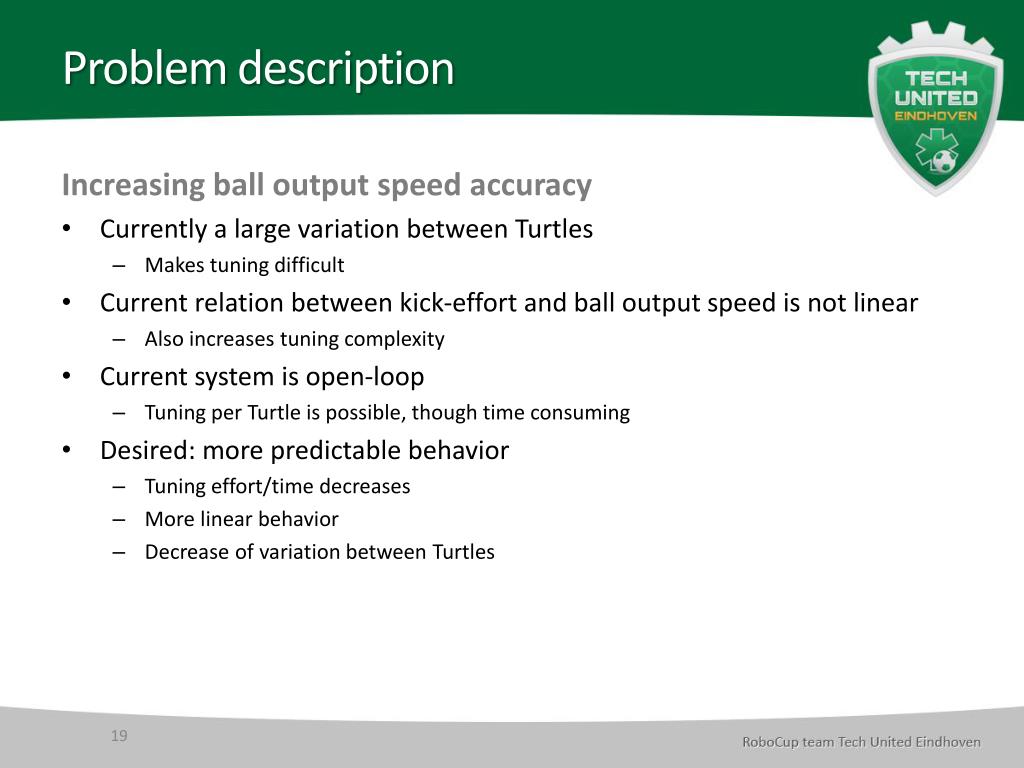 Problem description

TECH UNITED EINDHOVEN

Increasing ball output speed accuracy

• Currently a large variation between Turtles
– Makes tuning difficult
• Current relation between kick-effort and ball output speed is not linear
– Also increases tuning complexity
• Current system is open-loop
– Tuning per Turtle is possible, though time consuming
• Desired: more predictable behavior
– Tuning effort/time decreases
– More linear behavior
– Decrease of variation between Turtles

19

RoboCup team Tech United Eindhoven